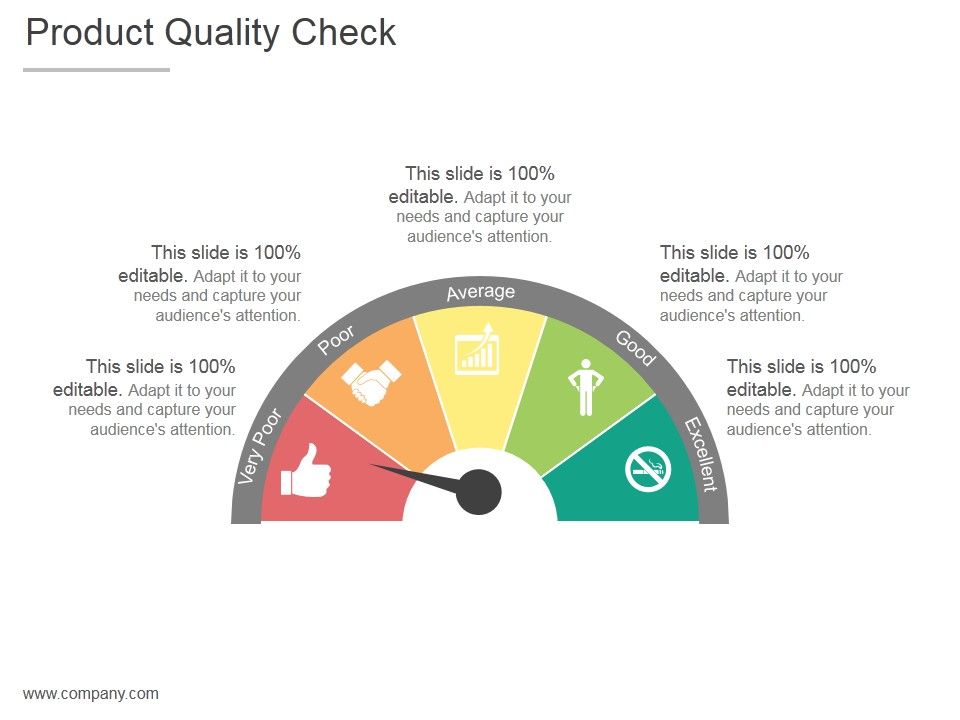 Product Quality Check

This slide is 100% editable. Adapt it to your needs and capture your audience's attention.

This slide is 100% editable. Adapt it to your needs and capture your audience's attention.

This slide is 100% editable. Adapt it to your needs and capture your audience's attention.

This slide is 100% editable. Adapt it to your needs and capture your audience's attention.

This slide is 100% editable. Adapt it to your needs and capture your audience's attention.

Very Poor

Poor

Average

Good

Excellent

www.company.com